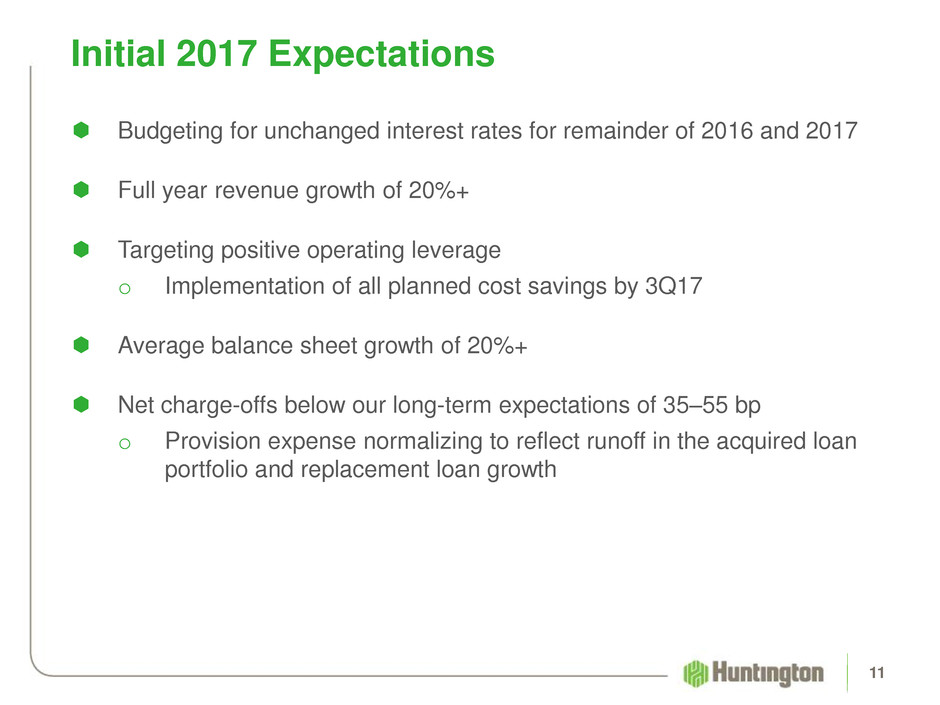 Initial 2017 Expectations

Budgeting for unchanged interest rates for remainder of 2016 and 2017

Full year revenue growth of 20%+

Targeting positive operating leverage

o Implementation of all planned cost savings by 3Q17

Average balance sheet growth of 20%+

Net charge-offs below our long-term expectations of 35–55 bp

o Provision expense normalizing to reflect runoff in the acquired loan portfolio and replacement loan growth

Huntington

11